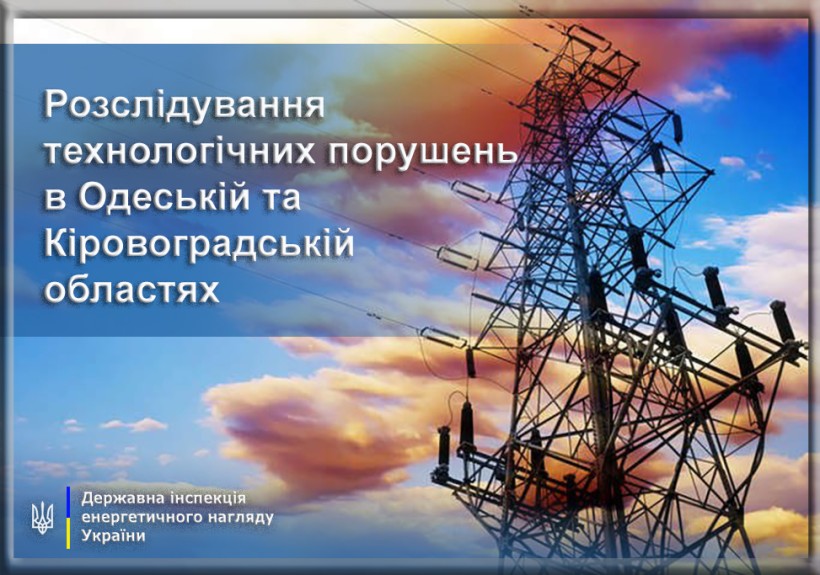 Розслідування технологічних порушень в Одеській та Кіровоградській областях

Державна інспекція енергетичного нагляду України